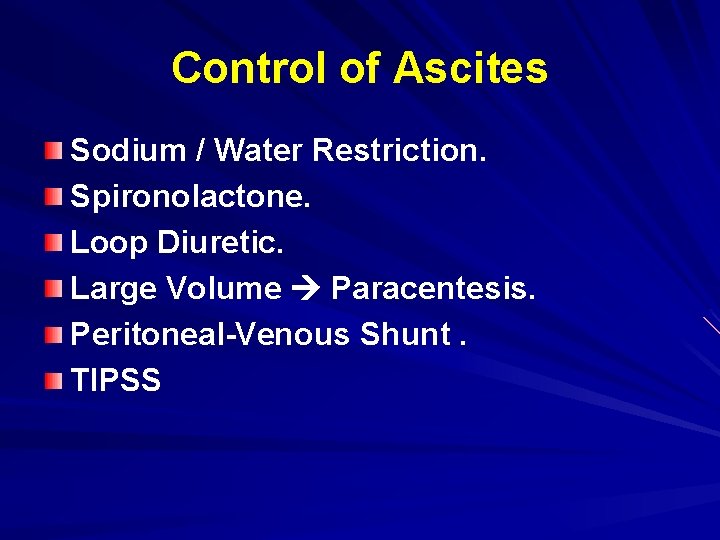 Control of Ascites

Sodium / Water Restriction.
Spironolactone.
Loop Diuretic.
Large Volume → Paracentesis.
Peritoneal-Venous Shunt .
TIPSS